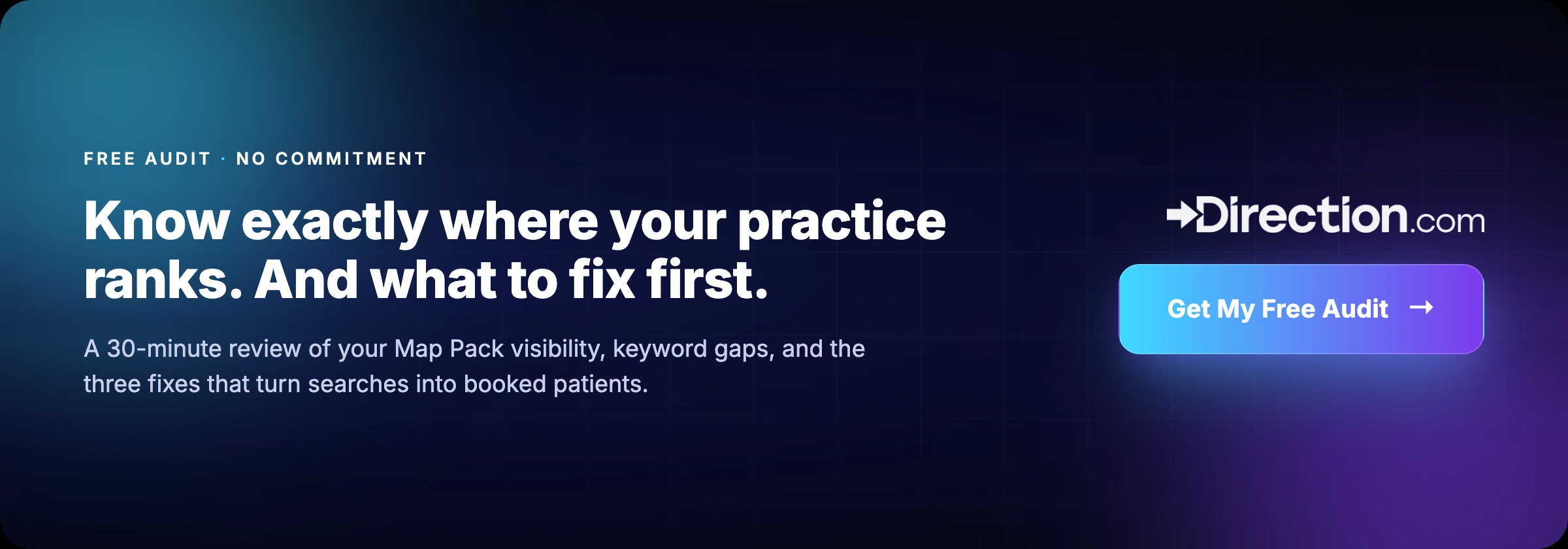 FREE AUDIT · NO COMMITMENT

Know exactly where your practice ranks. And what to fix first.

A 30-minute review of your Map Pack visibility, keyword gaps, and the three fixes that turn searches into booked patients.

Direction.com

Get My Free Audit →